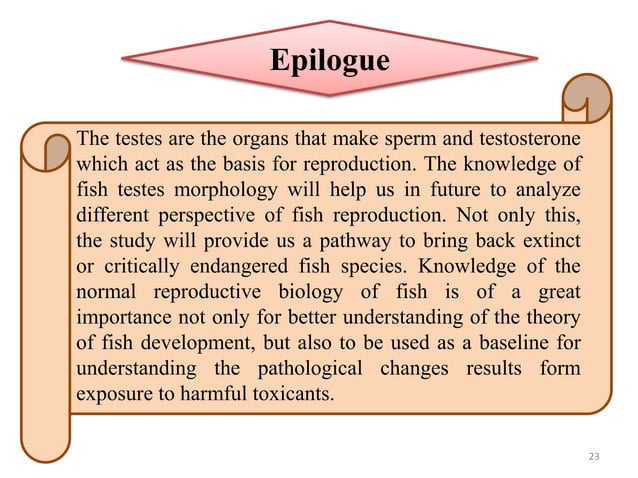 Epilogue

The testes are the organs that make sperm and testosterone which act as the basis for reproduction. The knowledge of fish testes morphology will help us in future to analyze different perspective of fish reproduction. Not only this, the study will provide us a pathway to bring back extinct or critically endangered fish species. Knowledge of the normal reproductive biology of fish is of a great importance not only for better understanding of the theory of fish development, but also to be used as a baseline for understanding the pathological changes results form exposure to harmful toxicants.

23